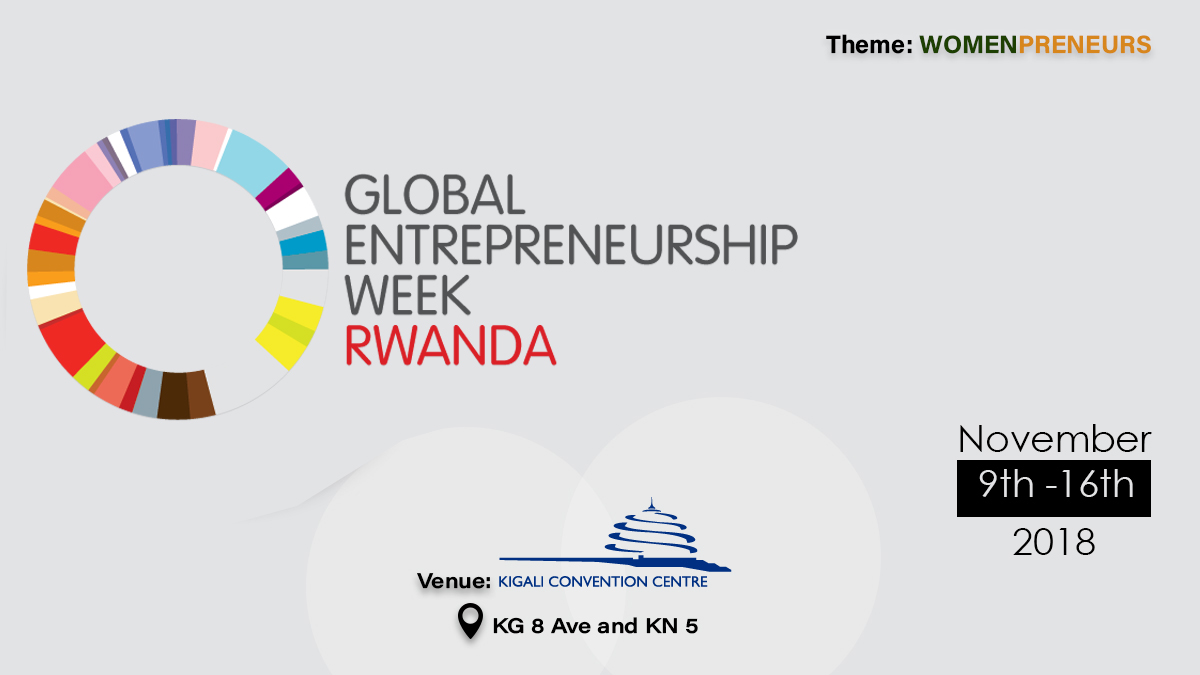 Theme: WOMENPRENEURS

GLOBAL ENTREPRENEURSHIP WEEK RWANDA

November
9th -16th
2018

Venue: KIGALI CONVENTION CENTRE

KG 8 Ave and KN 5